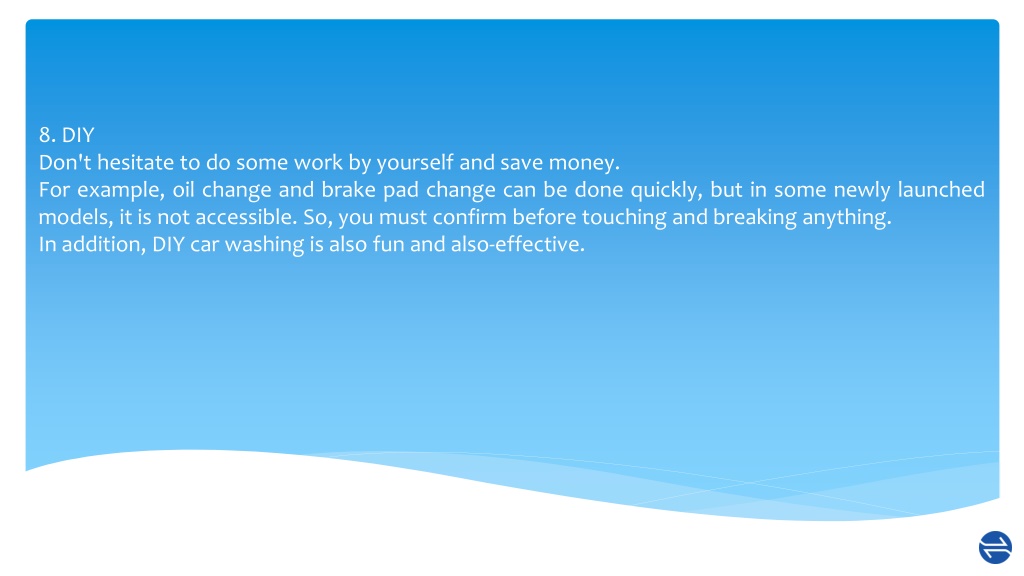 8. DIY
Don't hesitate to do some work by yourself and save money.
For example, oil change and brake pad change can be done quickly, but in some newly launched models, it is not accessible. So, you must confirm before touching and breaking anything.
In addition, DIY car washing is also fun and also-effective.